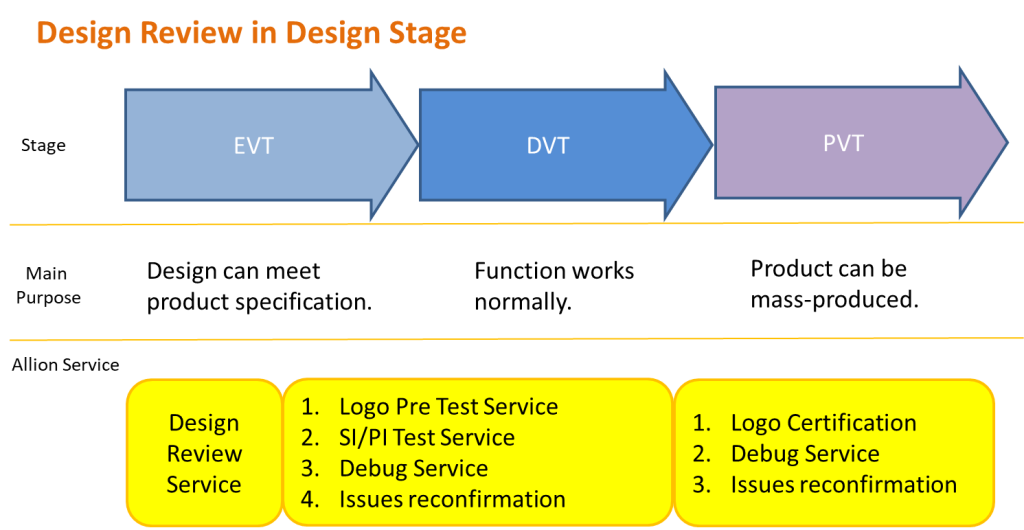 Design Review in Design Stage

Stage

EVT

DVT

PVT

Main Purpose

Design can meet product specification.

Function works normally.

Product can be mass-produced.

Allion Service

Design Review Service

1. Logo Pre Test Service
2. SI/PI Test Service
3. Debug Service
4. Issues reconfirmation

1. Logo Certification
2. Debug Service
3. Issues reconfirmation